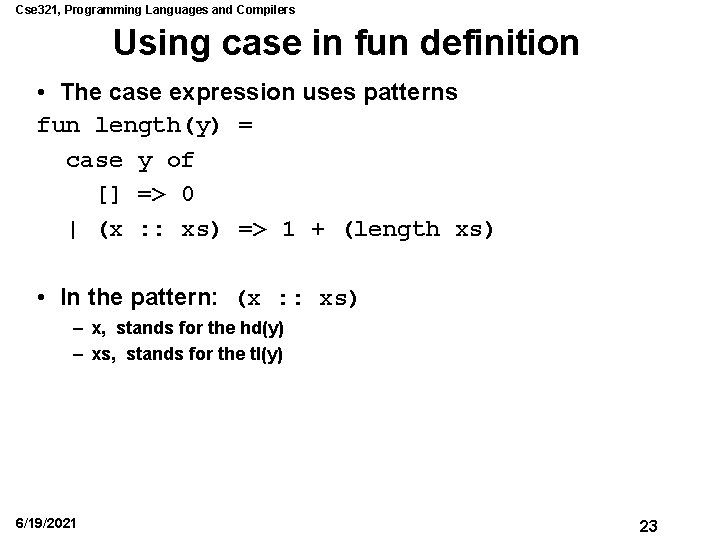 Cse321, Programming Languages and Compilers

Using case in fun definition

• The case expression uses patterns

fun length(y) =
  case y of
    [] => 0
  | (x :: xs) => 1 + (length xs)

• In the pattern: (x :: xs)
  – x, stands for the hd(y)
  – xs, stands for the tl(y)

6/19/2021

23